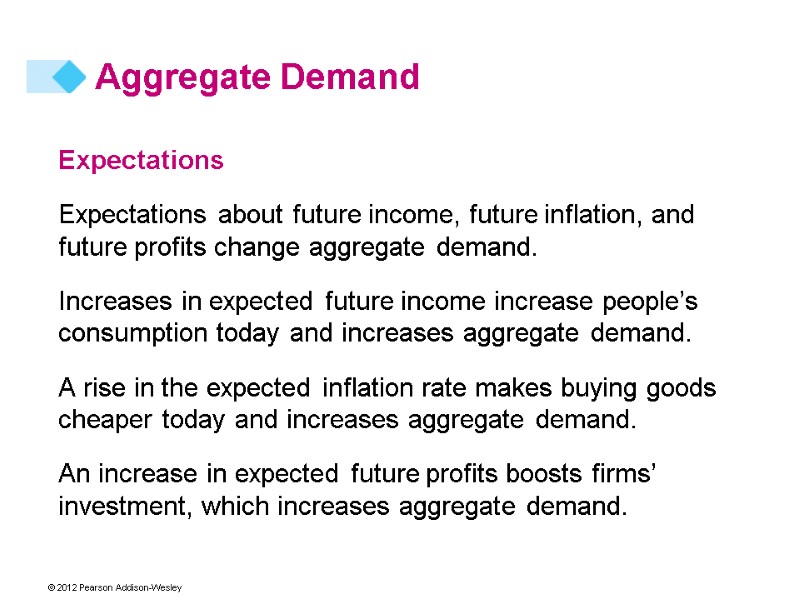 Aggregate Demand

Expectations

Expectations about future income, future inflation, and future profits change aggregate demand.

Increases in expected future income increase people's consumption today and increases aggregate demand.

A rise in the expected inflation rate makes buying goods cheaper today and increases aggregate demand.

An increase in expected future profits boosts firms' investment, which increases aggregate demand.

© 2012 Pearson Addison-Wesley